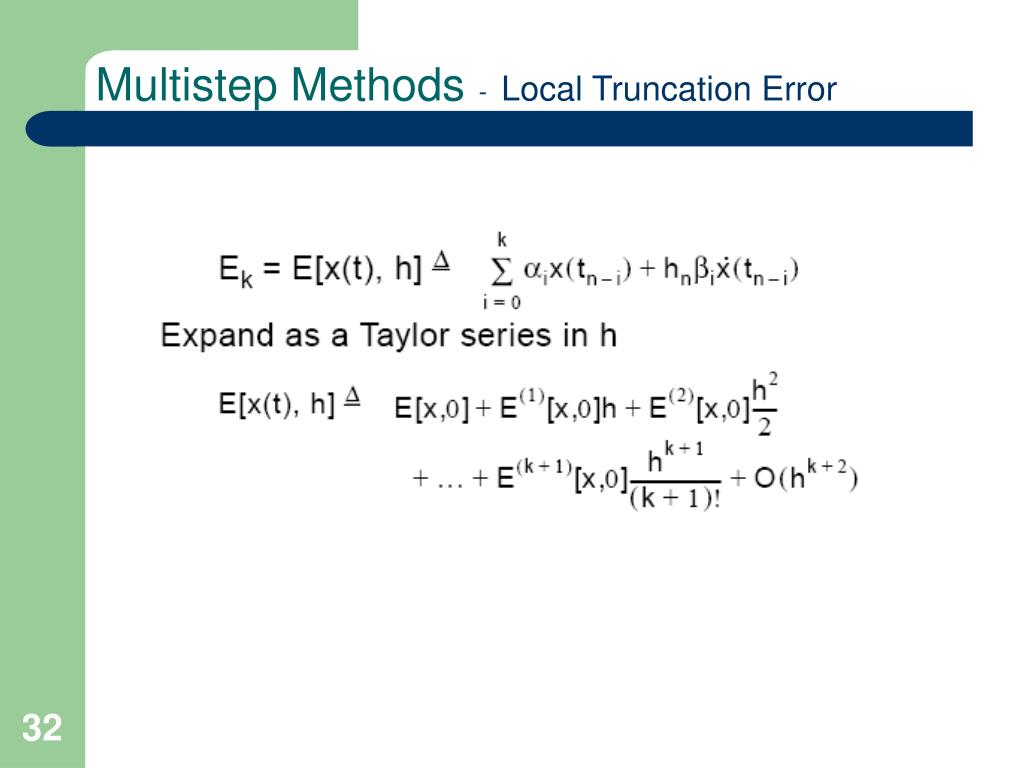 Multistep Methods - Local Truncation Error

$E_k = E[x(t), h] \overset{\Delta}{=} \sum_{i=0}^{k} \alpha_i x(t_{n-i}) + h_n \beta_i \dot{x}(t_{n-i})$

Expand as a Taylor series in h

$E[x(t), h] \overset{\Delta}{=} E[x,0] + E^{(1)}[x,0]h + E^{(2)}[x,0]\frac{h^2}{2}$

$+ \ldots + E^{(k+1)}[x,0]\frac{h^{k+1}}{(k+1)!} + O(h^{k+2})$

32